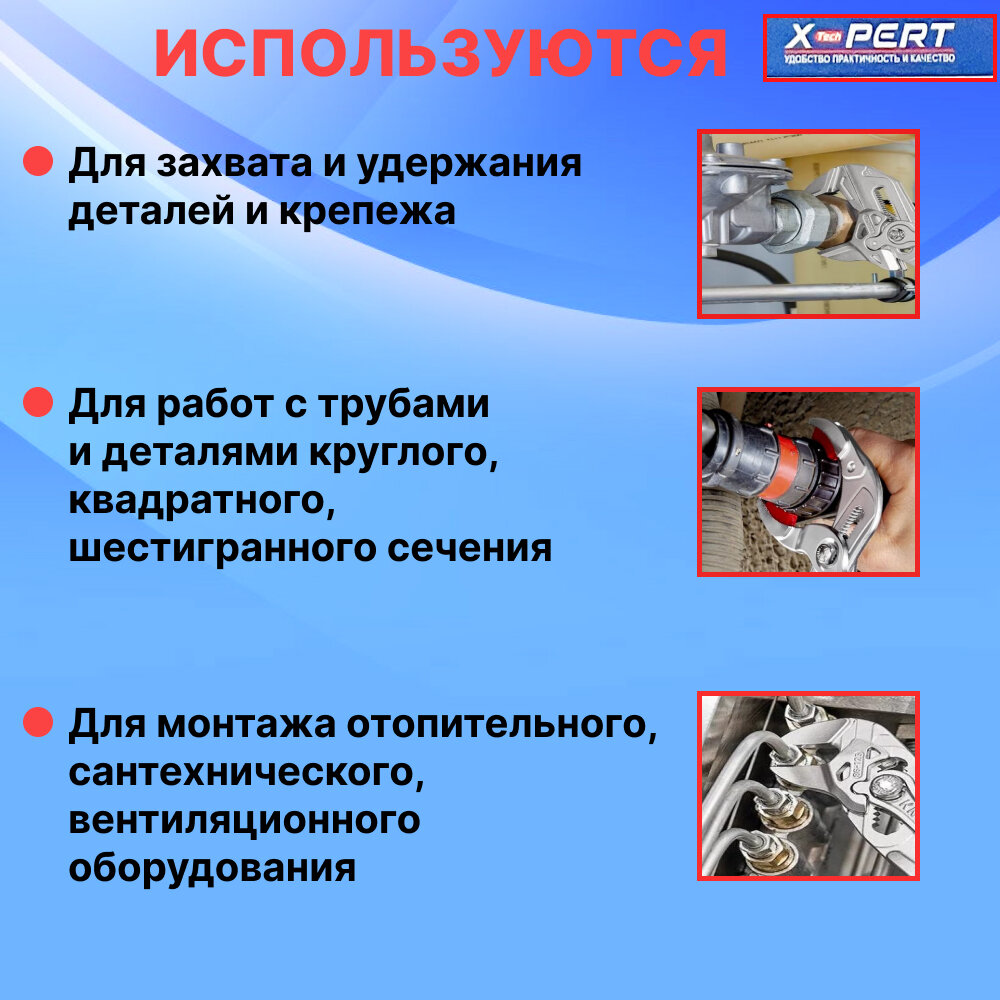 ИСПОЛЬЗУЮТСЯ

X Tech PERT
УДОБСТВО ПРАКТИЧНОСТЬ И КАЧЕСТВО

Для захвата и удержания деталей и крепежа

Для работ с трубами и деталями круглого, квадратного, шестигранного сечения

Для монтажа отопительного, сантехнического, вентиляционного оборудования